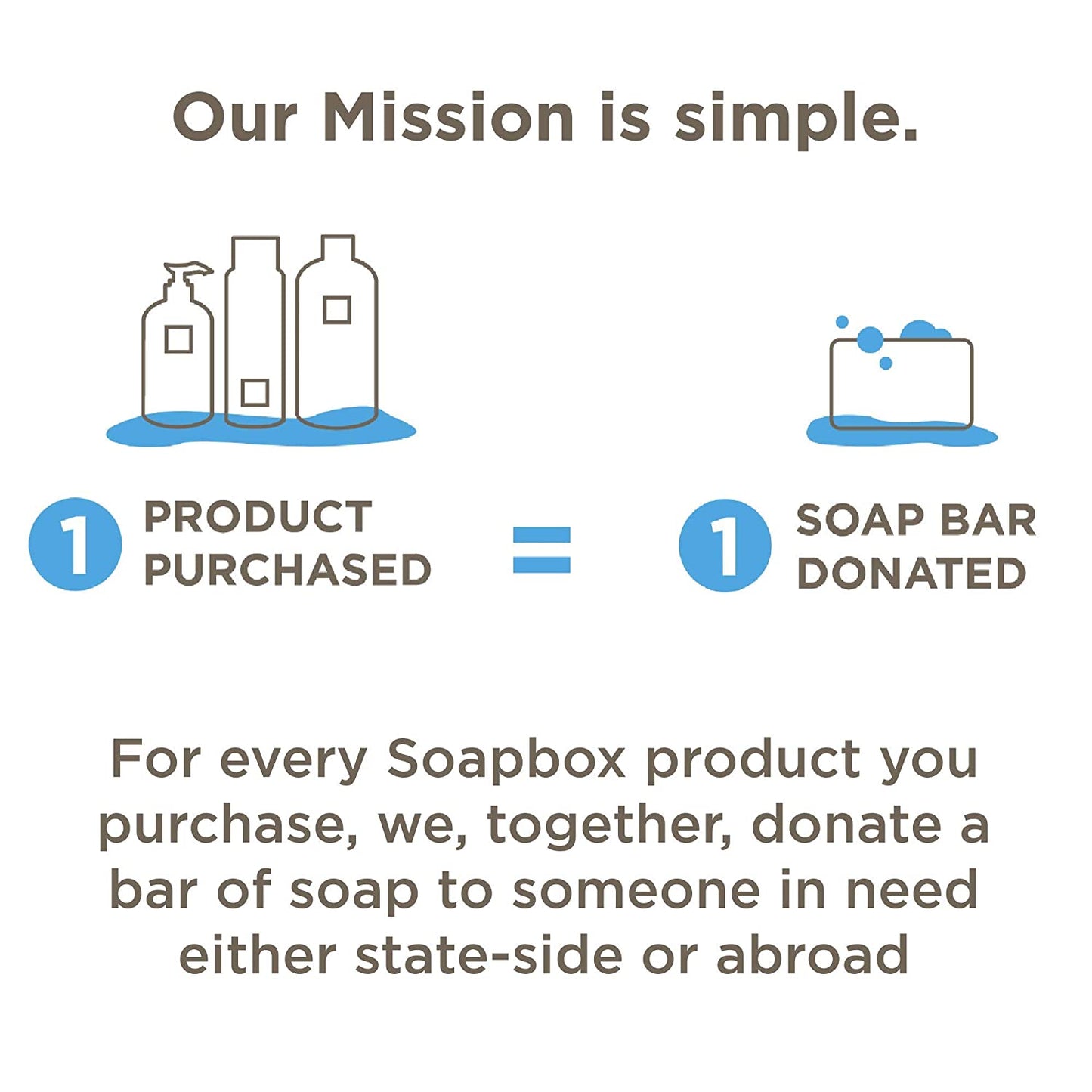 Our Mission is simple.

1 PRODUCT PURCHASED = 1 SOAP BAR DONATED

For every Soapbox product you purchase, we, together, donate a bar of soap to someone in need either state-side or abroad